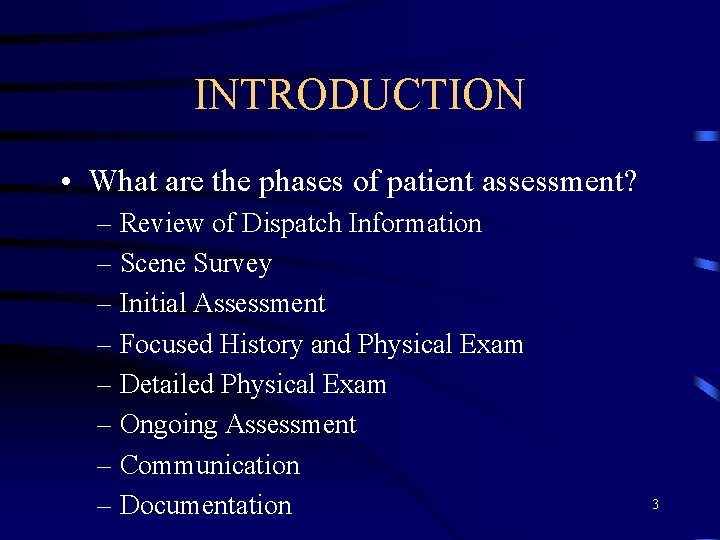 INTRODUCTION

• What are the phases of patient assessment?
– Review of Dispatch Information
– Scene Survey
– Initial Assessment
– Focused History and Physical Exam
– Detailed Physical Exam
– Ongoing Assessment
– Communication
– Documentation

3